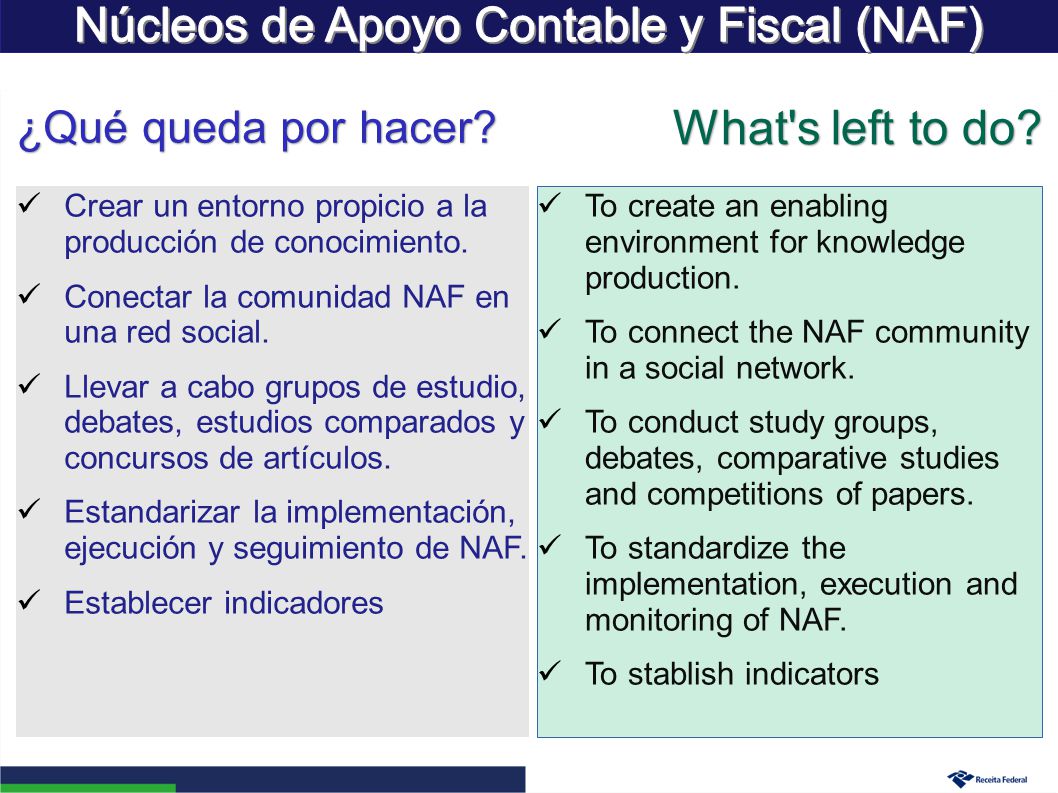 Núcleos de Apoyo Contable y Fiscal (NAF)

¿Qué queda por hacer?

✓ Crear un entorno propicio a la producción de conocimiento.

✓ Conectar la comunidad NAF en una red social.

✓ Llevar a cabo grupos de estudio, debates, estudios comparados y concursos de artículos.

✓ Estandarizar la implementación, ejecución y seguimiento de NAF.

✓ Establecer indicadores

What's left to do?

✓ To create an enabling environment for knowledge production.

✓ To connect the NAF community in a social network.

✓ To conduct study groups, debates, comparative studies and competitions of papers.

✓ To standardize the implementation, execution and monitoring of NAF.

✓ To stablish indicators

Receita Federal